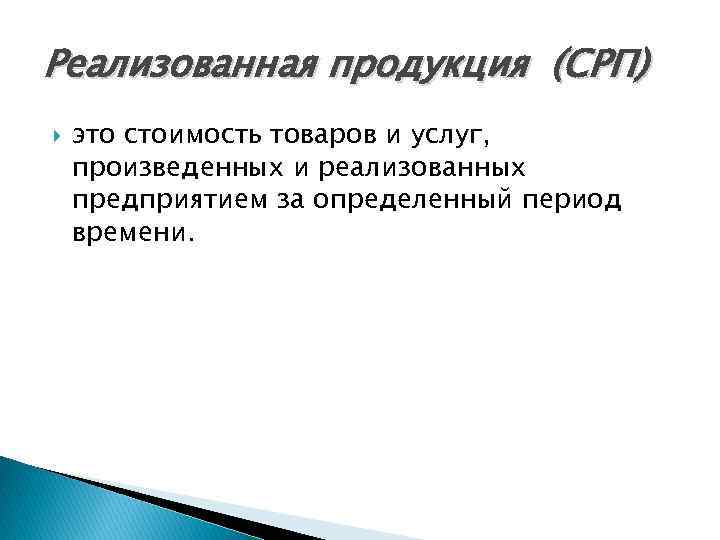 Реализованная продукция (СРП)

это стоимость товаров и услуг, произведенных и реализованных предприятием за определенный период времени.